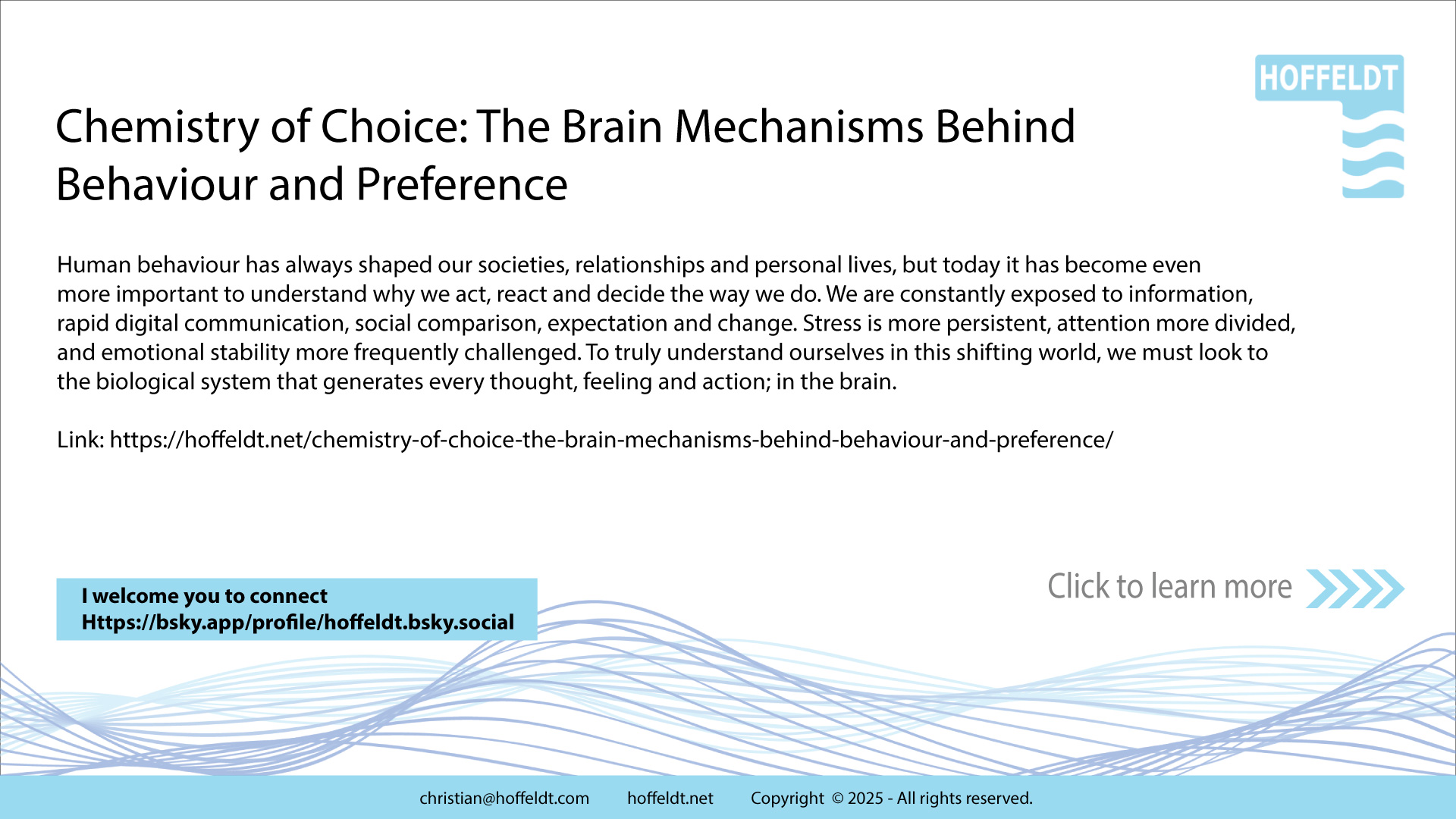 HOFFELDT

Chemistry of Choice: The Brain Mechanisms Behind Behaviour and Preference

Human behaviour has always shaped our societies, relationships and personal lives, but today it has become even more important to understand why we act, react and decide the way we do. We are constantly exposed to information, rapid digital communication, social comparison, expectation and change. Stress is more persistent, attention more divided, and emotional stability more frequently challenged. To truly understand ourselves in this shifting world, we must look to the biological system that generates every thought, feeling and action; in the brain.

Link: https://hoffeldt.net/chemistry-of-choice-the-brain-mechanisms-behind-behaviour-and-preference/

I welcome you to connect
Https://bsky.app/profile/hoffeldt.bsky.social

Click to learn more

christian@hoffeldt.com hoffeldt.net Copyright © 2025 - All rights reserved.